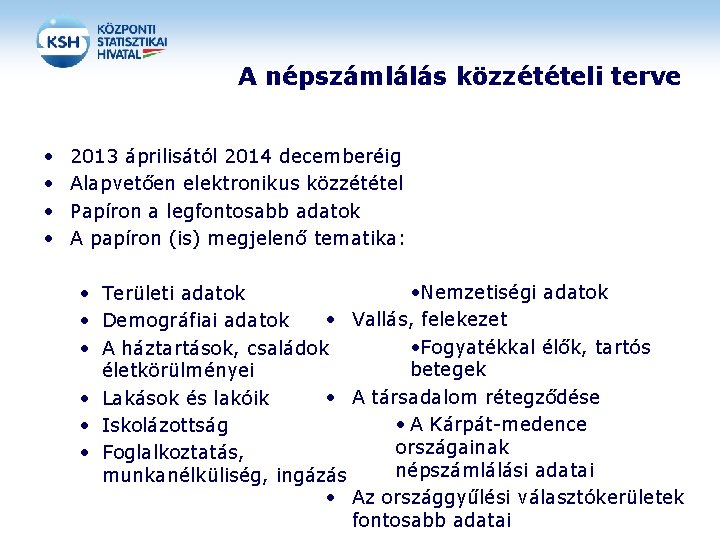 KSH KÖZPONTI STATISZTIKAI HIVATAL

A népszámlálás közzétételi terve

• 2013 áprilisától 2014 decemberéig
• Alapvetően elektronikus közzététel
• Papíron a legfontosabb adatok
• A papíron (is) megjelenő tematika:

• Területi adatok
• Demográfiai adatok
• A háztartások, családok életkörülményei
• Lakások és lakóik
• Iskolázottság
• Foglalkoztatás, munkanélküliség, ingázás

•Nemzetiségi adatok
• Vallás, felekezet
•Fogyatékkal élők, tartós betegek
• A társadalom rétegződése
• A Kárpát-medence országainak népszámlálási adatai
• Az országgyűlési választókerületek fontosabb adatai